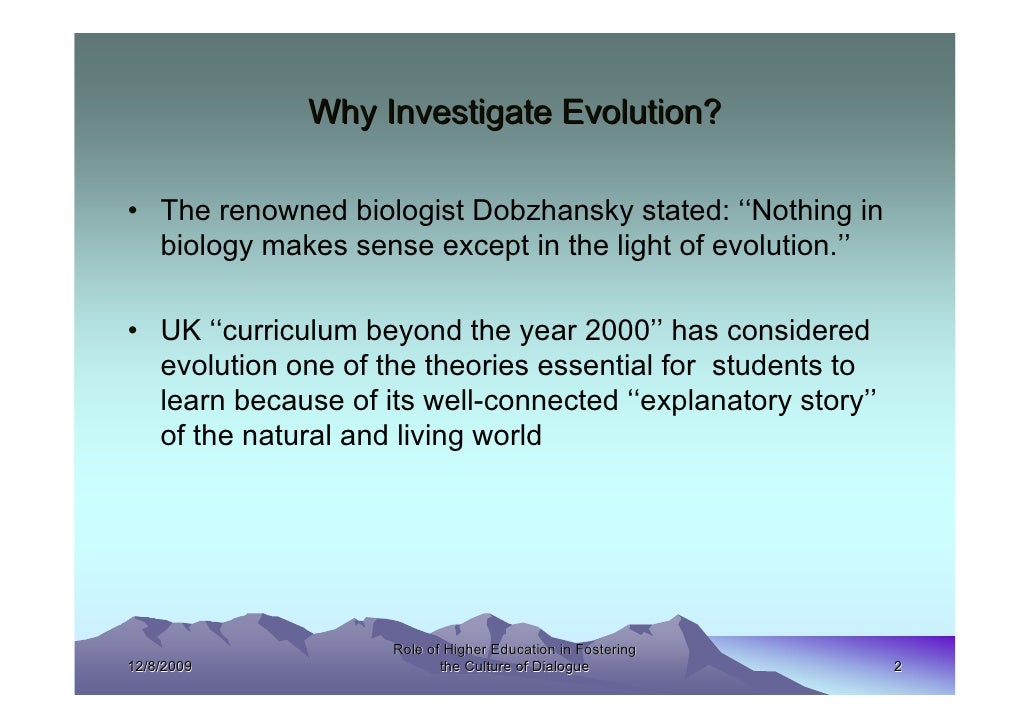 Why Investigate Evolution?

• The renowned biologist Dobzhansky stated: ‘‘Nothing in biology makes sense except in the light of evolution.’’

• UK ‘‘curriculum beyond the year 2000’’ has considered evolution one of the theories essential for students to learn because of its well-connected ‘‘explanatory story’’ of the natural and living world

12/8/2009

Role of Higher Education in Fostering the Culture of Dialogue

2